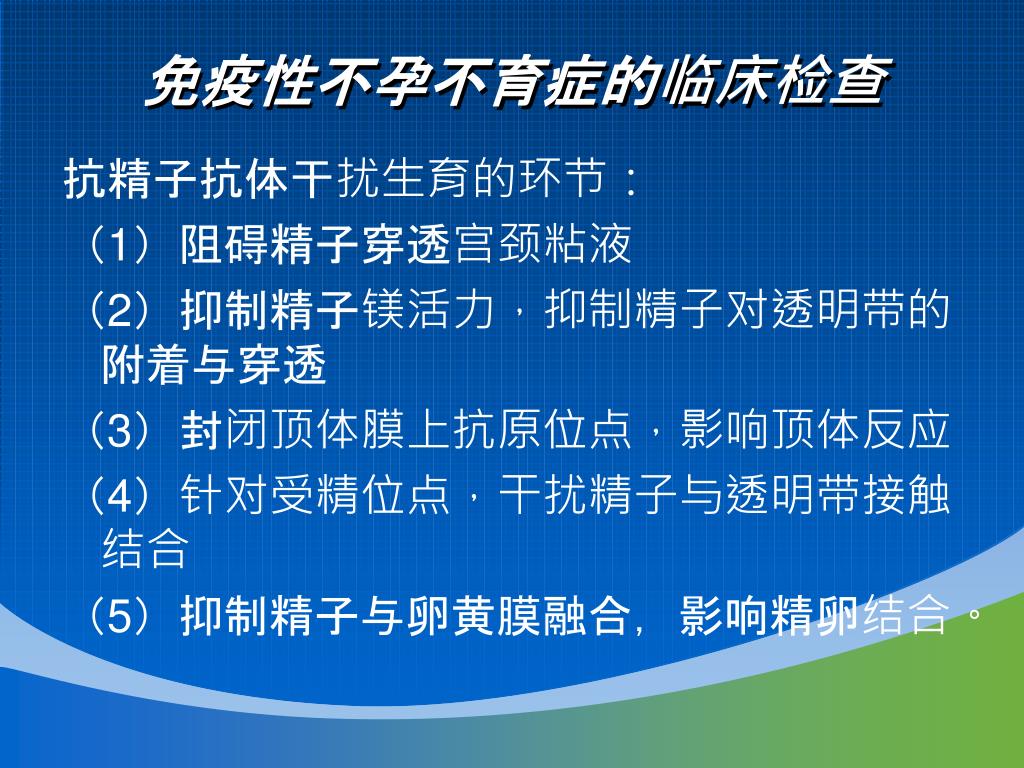 免疫性不孕不育症的临床检查

抗精子抗体干扰生育的环节：

（1）阻碍精子穿透宫颈粘液

（2）抑制精子镁活力，抑制精子对透明带的附着与穿透

（3）封闭顶体膜上抗原位点，影响顶体反应

（4）针对受精位点，干扰精子与透明带接触结合

（5）抑制精子与卵黄膜融合，影响精卵结合。